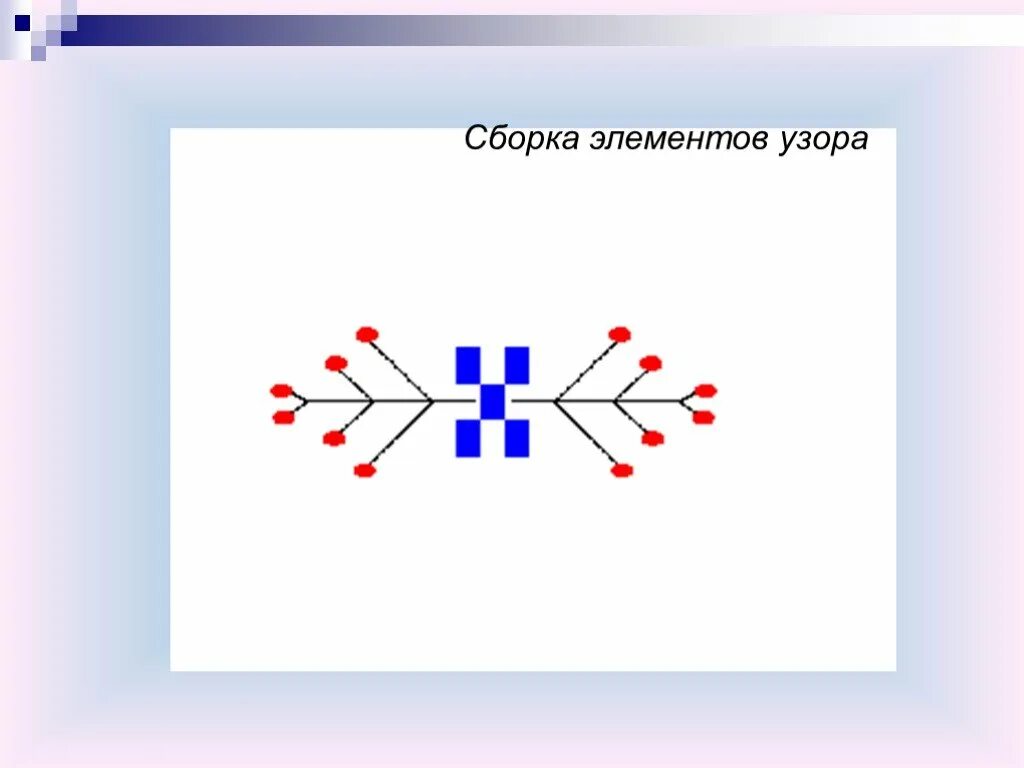 Сборка элементов узора